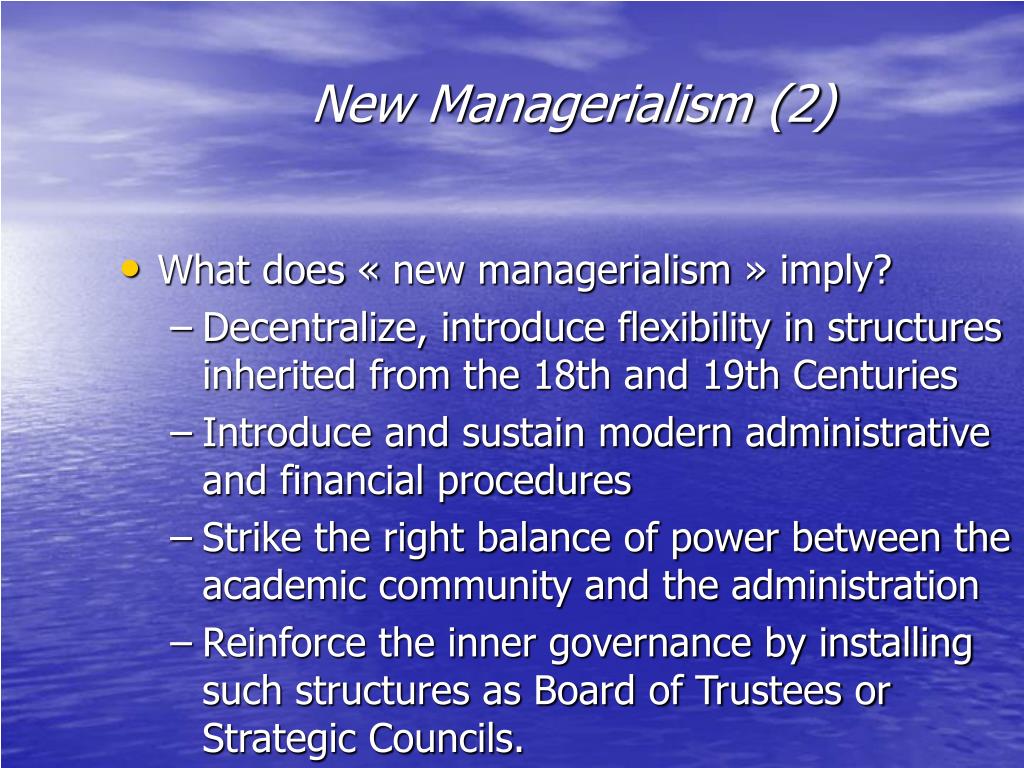 New Managerialism (2)

• What does « new managerialism » imply?
– Decentralize, introduce flexibility in structures inherited from the 18th and 19th Centuries
– Introduce and sustain modern administrative and financial procedures
– Strike the right balance of power between the academic community and the administration
– Reinforce the inner governance by installing such structures as Board of Trustees or Strategic Councils.